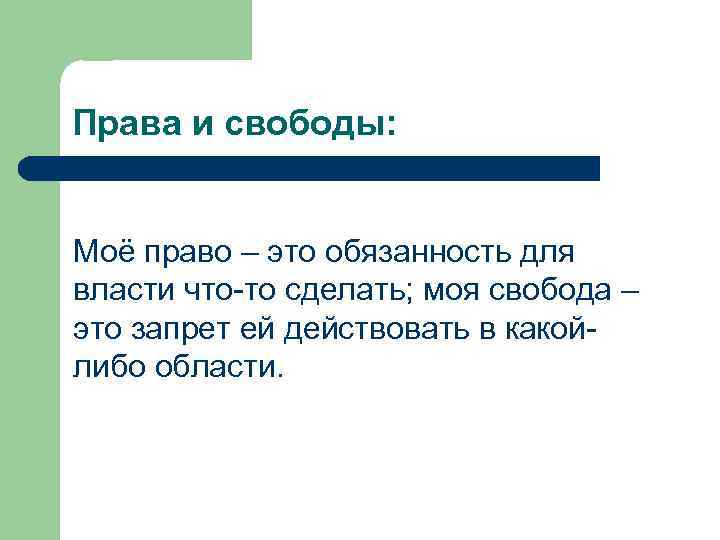 Права и свободы:

Моё право – это обязанность для власти что-то сделать; моя свобода – это запрет ей действовать в какой-либо области.